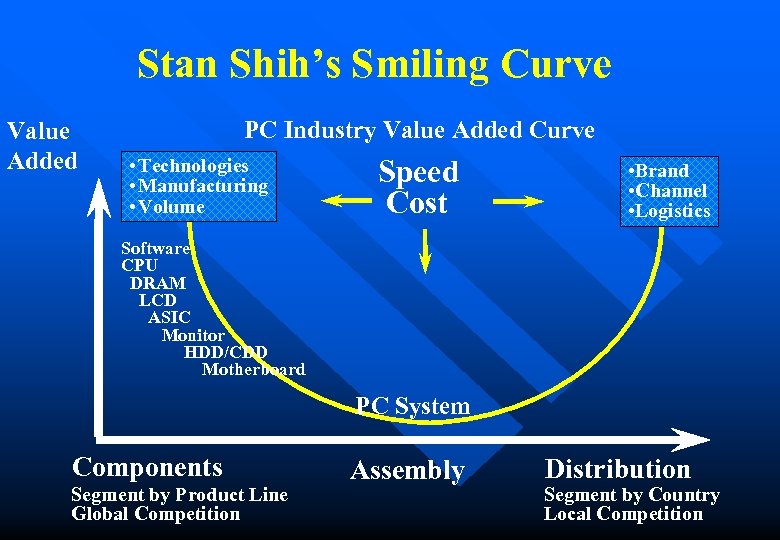 Stan Shih's Smiling Curve

Value Added

PC Industry Value Added Curve

•Technologies
•Manufacturing
•Volume

Speed
Cost

•Brand
•Channel
•Logistics

Software
CPU
DRAM
LCD
ASIC
Monitor
HDD/CDD
Motherboard

PC System

Components
Segment by Product Line
Global Competition

Assembly

Distribution
Segment by Country
Local Competition